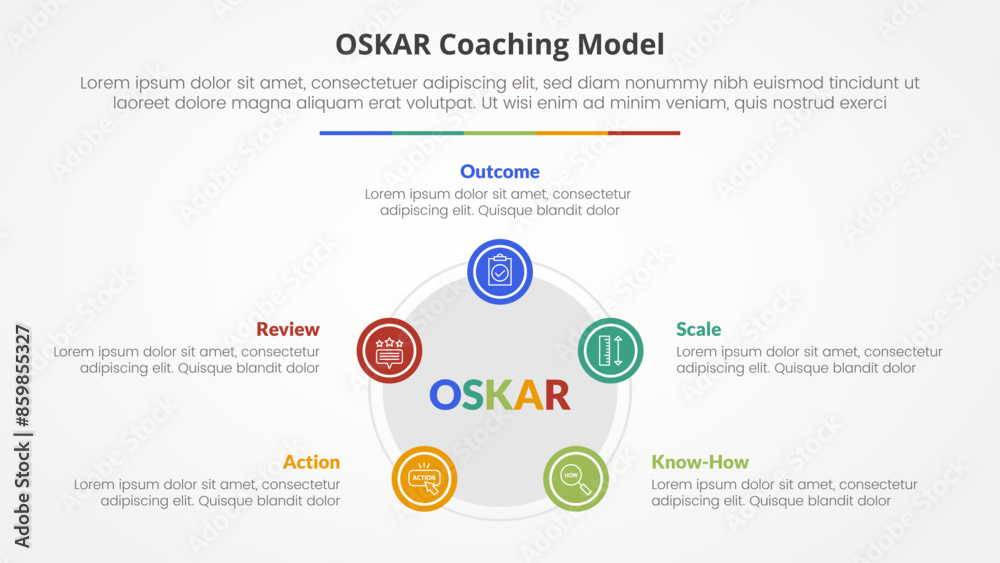 OSKAR Coaching Model

Lorem ipsum dolor sit amet, consectetuer adipiscing elit, sed diam nonummy nibh euismod tincidunt ut laoreet dolore magna aliquam erat volutpat. Ut wisi enim ad minim veniam, quis nostrud exerci

Outcome
Lorem ipsum dolor sit amet, consectetur adipiscing elit. Quisque blandit dolor

Review
Lorem ipsum dolor sit amet, consectetur adipiscing elit. Quisque blandit dolor

Scale
Lorem ipsum dolor sit amet, consectetur adipiscing elit. Quisque blandit dolor

OSKAR

Action
Lorem ipsum dolor sit amet, consectetur adipiscing elit. Quisque blandit dolor

ACTION

HOW

Know-How
Lorem ipsum dolor sit amet, consectetur adipiscing elit. Quisque blandit dolor

Adobe Stock | #859855327